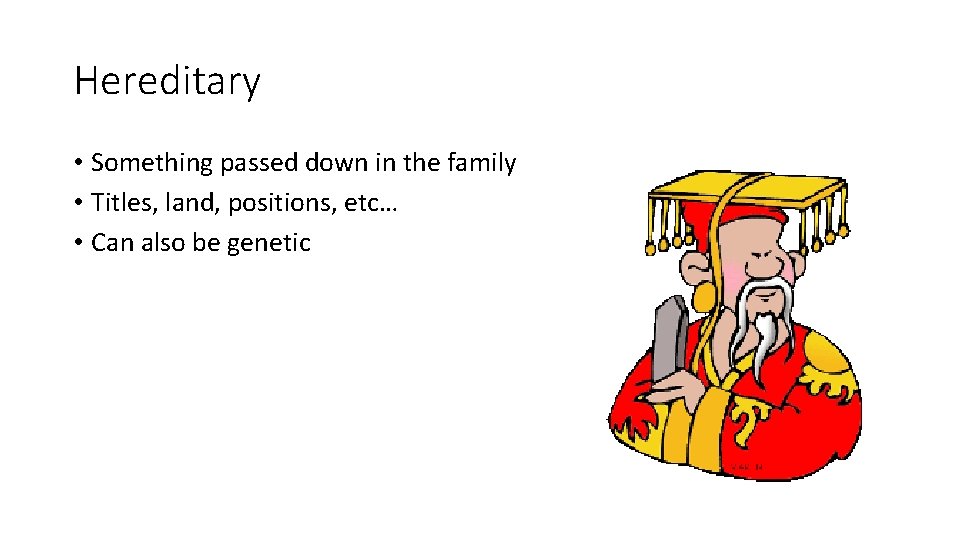 Hereditary

• Something passed down in the family
• Titles, land, positions, etc…
• Can also be genetic